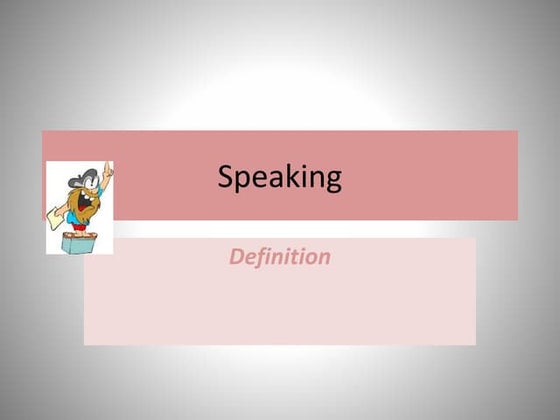 Speaking

Definition